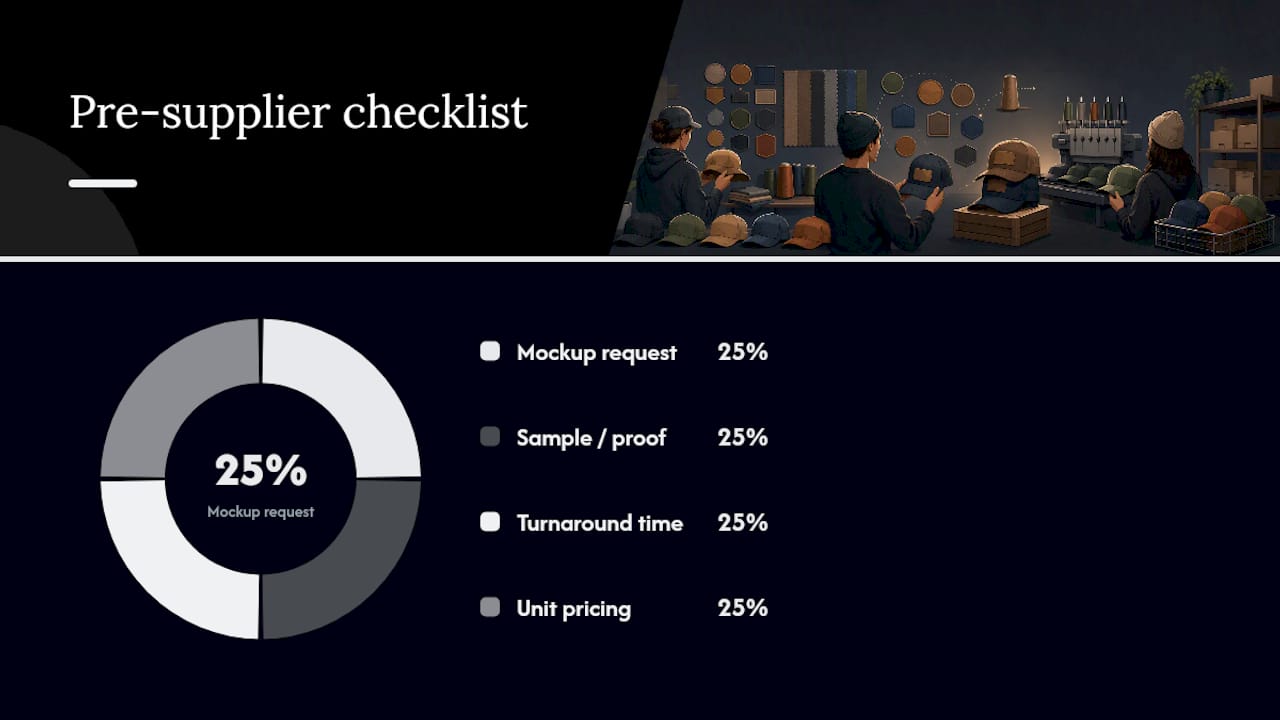 Pre-supplier checklist

25%
Mockup request

Mockup request 25%

Sample / proof 25%

Turnaround time 25%

Unit pricing 25%